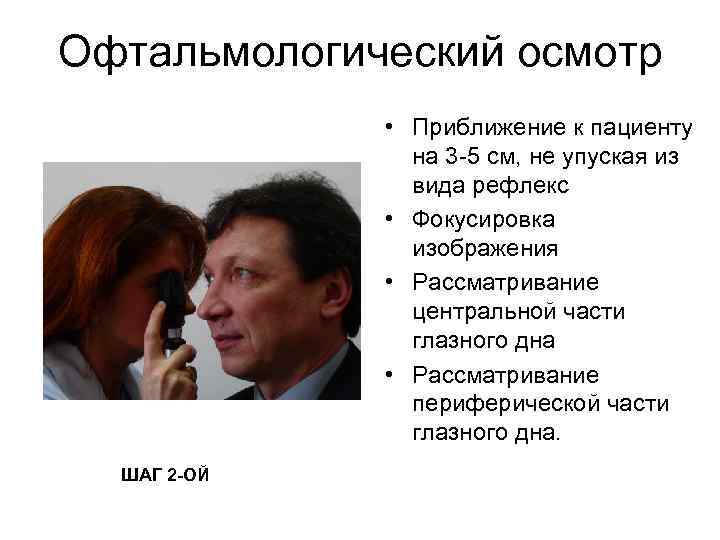 Офтальмологический осмотр

• Приближение к пациенту на 3-5 см, не упуская из вида рефлекс
• Фокусировка изображения
• Рассматривание центральной части глазного дна
• Рассматривание периферической части глазного дна.

ШАГ 2-ОЙ